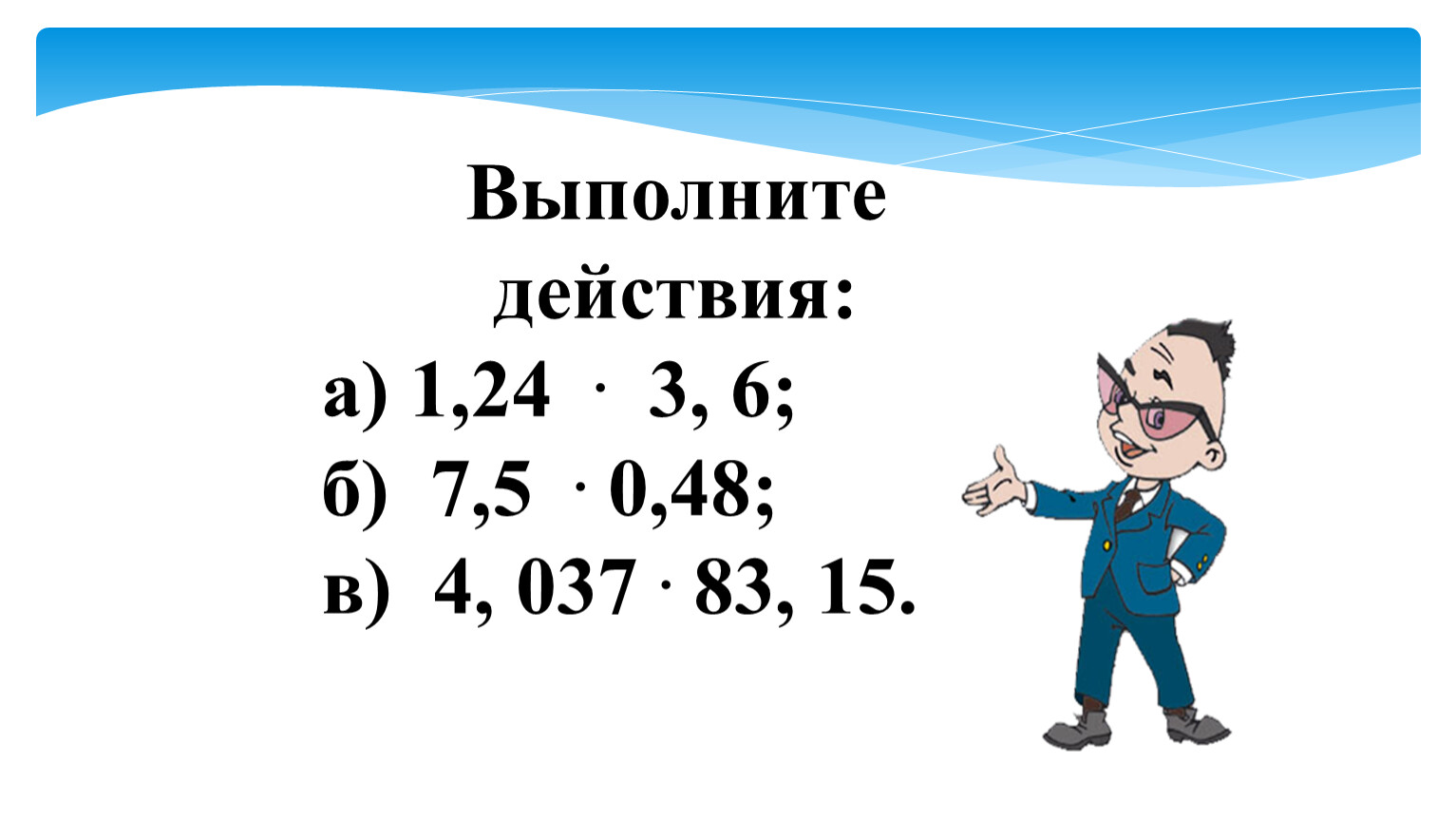 Выполните действия:

а) $1,24 \cdot 3, 6$;
б) $7,5 \cdot 0,48$;
в) $4, 037 \cdot 83, 15$.